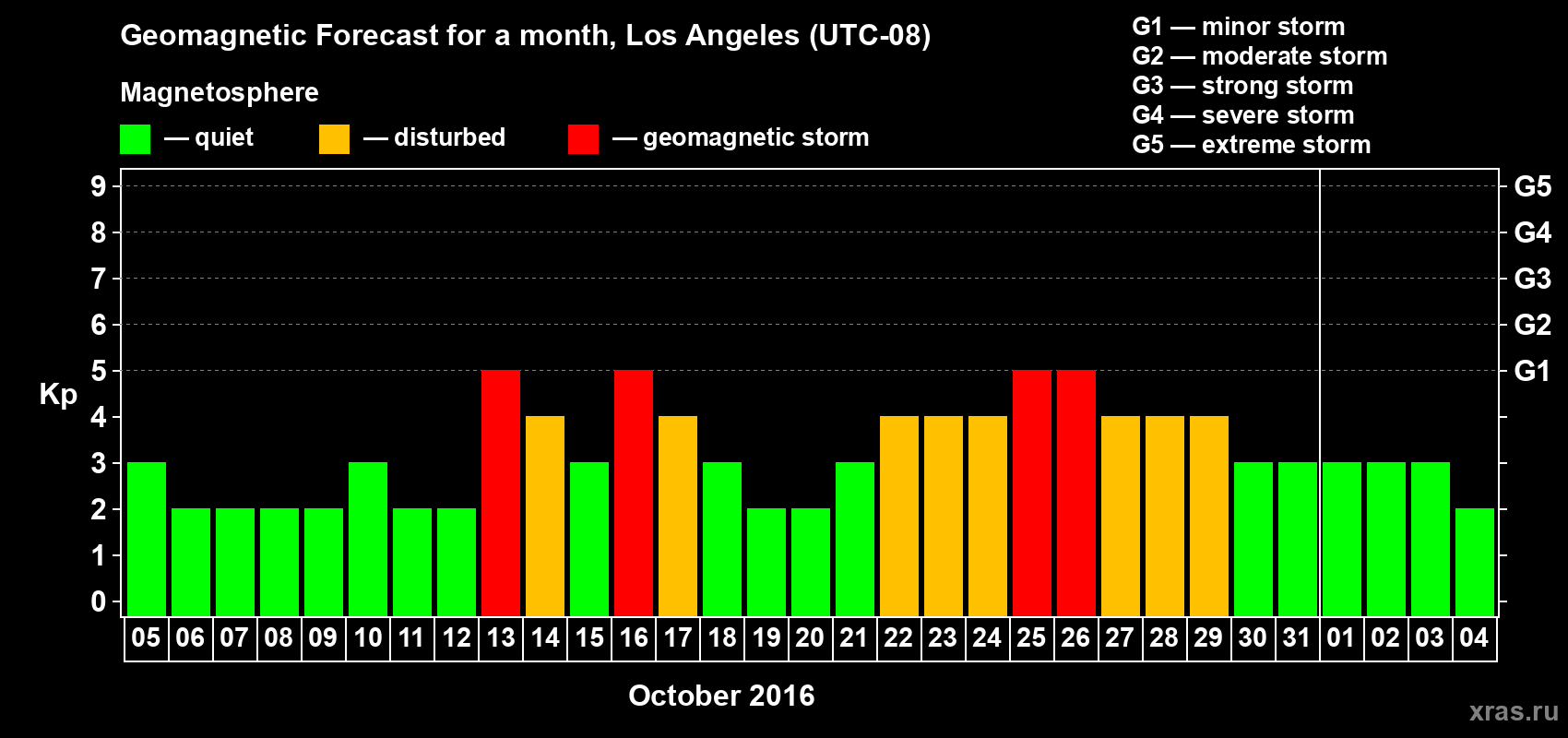 Geomagnetic Forecast for a month, Los Angeles (UTC-08)

Magnetosphere

— quiet — disturbed — geomagnetic storm

G1 — minor storm
G2 — moderate storm
G3 — strong storm
G4 — severe storm
G5 — extreme storm

Kp

9
8
7
6
5
4
3
2
1
0

G5
G4
G3
G2
G1

05 06 07 08 09 10 11 12 13 14 15 16 17 18 19 20 21 22 23 24 25 26 27 28 29 30 31 01 02 03 04

October 2016

xras.ru